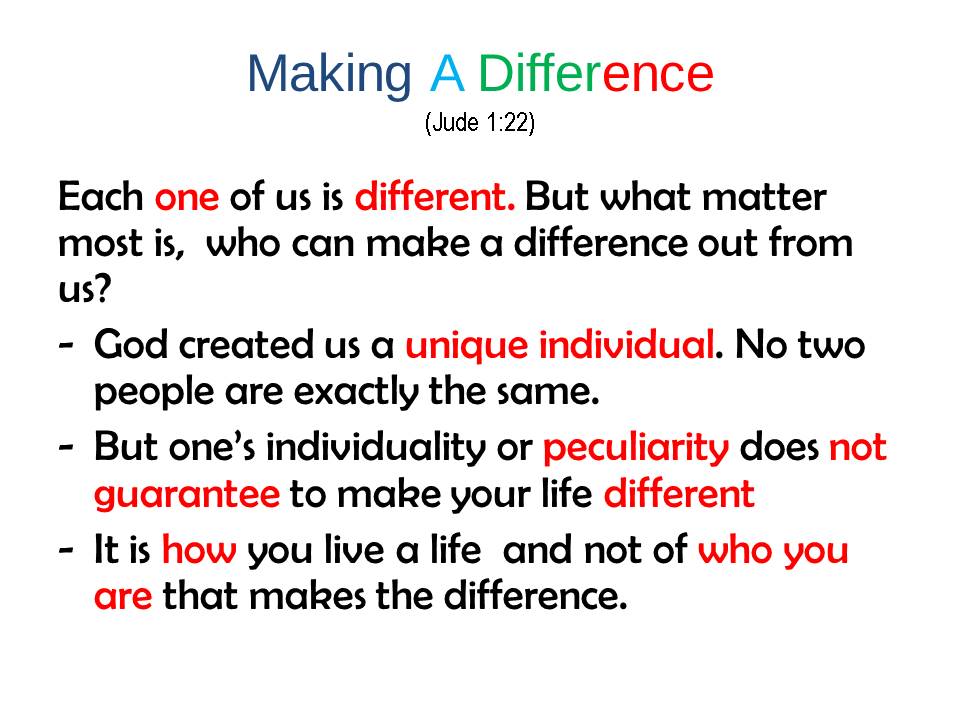 Making A Difference
(Jude 1:22)

Each one of us is different. But what matter most is, who can make a difference out from us?

- God created us a unique individual. No two people are exactly the same.
- But one's individuality or peculiarity does not guarantee to make your life different
- It is how you live a life and not of who you are that makes the difference.